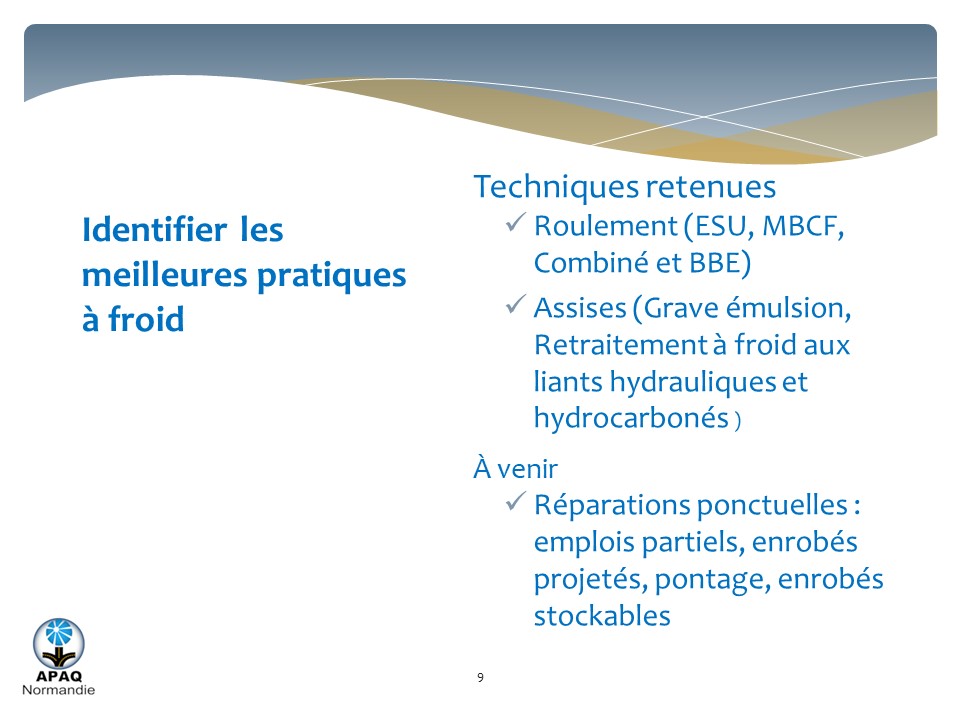 Identifier les meilleures pratiques à froid

Techniques retenues
✓ Roulement (ESU, MBCF, Combiné et BBE)
✓ Assises (Grave émulsion, Retraitement à froid aux liants hydrauliques et hydrocarbonés )

À venir
✓ Réparations ponctuelles : emplois partiels, enrobés projetés, pontage, enrobés stockables

APAQ
Normandie

9